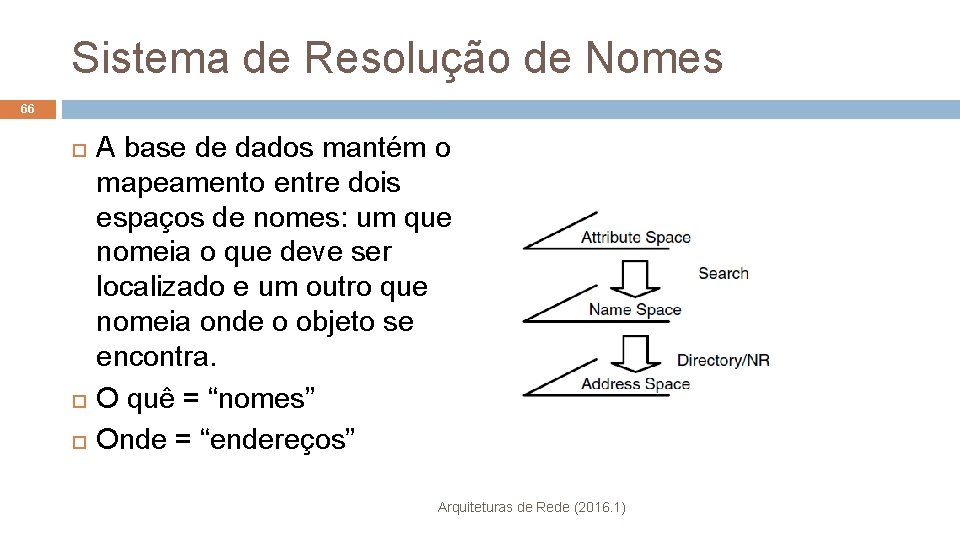 Sistema de Resolução de Nomes

66

A base de dados mantém o mapeamento entre dois espaços de nomes: um que nomeia o que deve ser localizado e um outro que nomeia onde o objeto se encontra.

O quê = “nomes”

Onde = “endereços”

Attribute Space

Search

Name Space

Directory/NR

Address Space

Arquiteturas de Rede (2016.1)